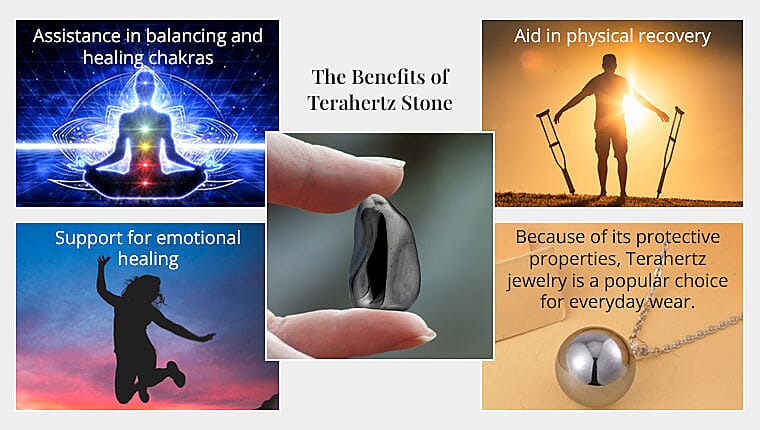 Assistance in balancing and healing chakras

The Benefits of Terahertz Stone

Aid in physical recovery

Support for emotional healing

Because of its protective properties, Terahertz jewelry is a popular choice for everyday wear.